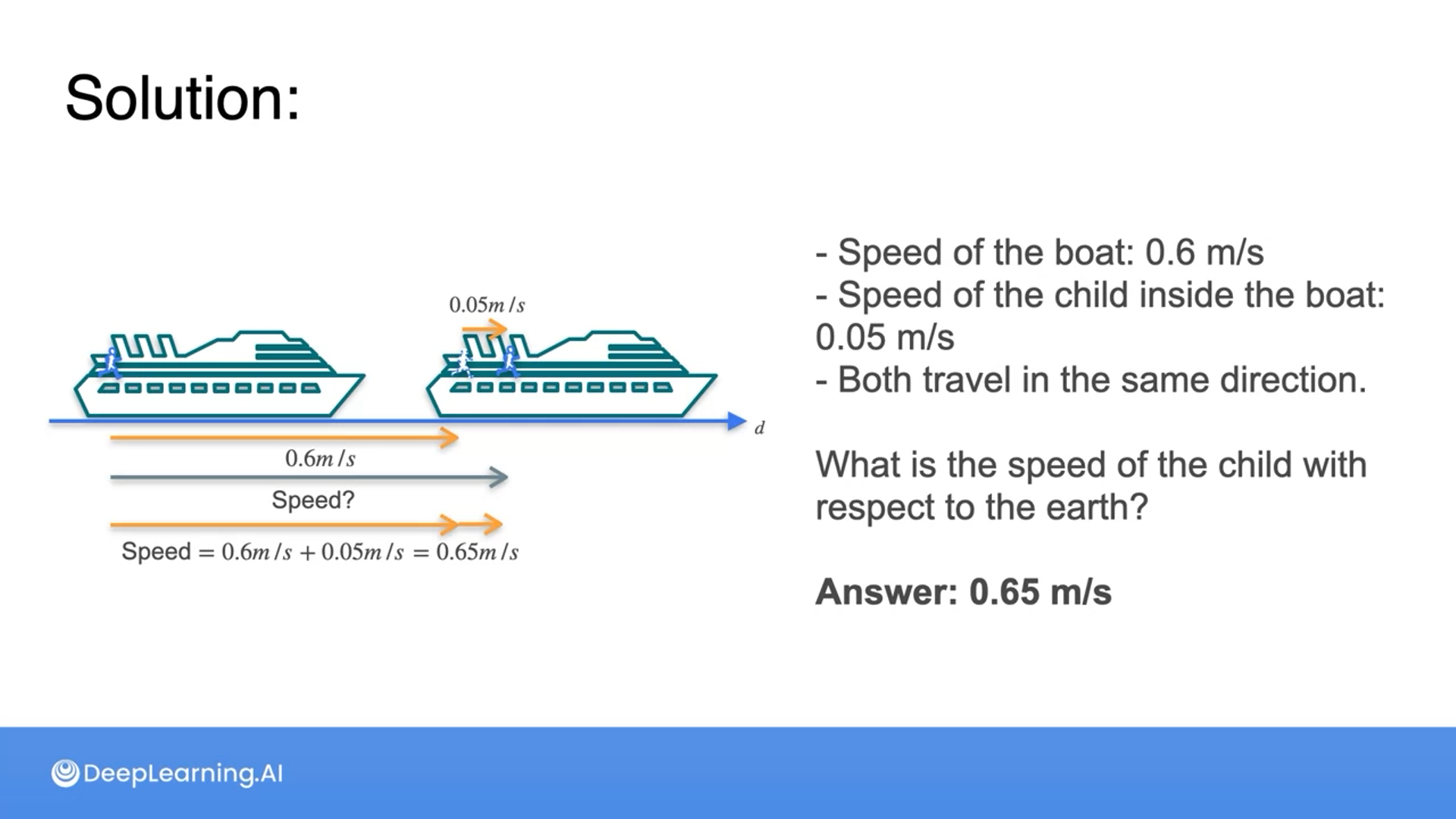 Solution:

$0.05m/s$

$d$

$0.6m/s$

Speed?

Speed $= 0.6m/s + 0.05m/s = 0.65m/s$

- Speed of the boat: 0.6 m/s
- Speed of the child inside the boat: 0.05 m/s
- Both travel in the same direction.

What is the speed of the child with respect to the earth?

Answer: 0.65 m/s

DeepLearning.AI